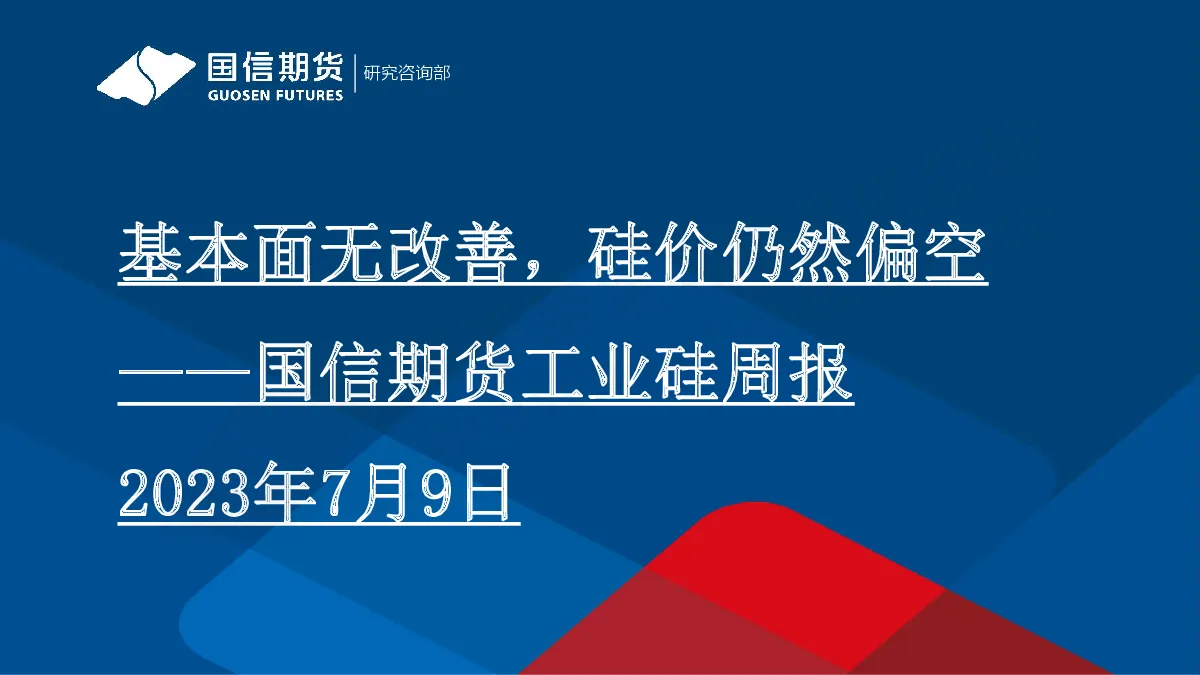 国信期货
GUOSEN FUTURES
研究咨询部

基本面无改善，硅价仍然偏空
——国信期货工业硅周报
2023年7月9日